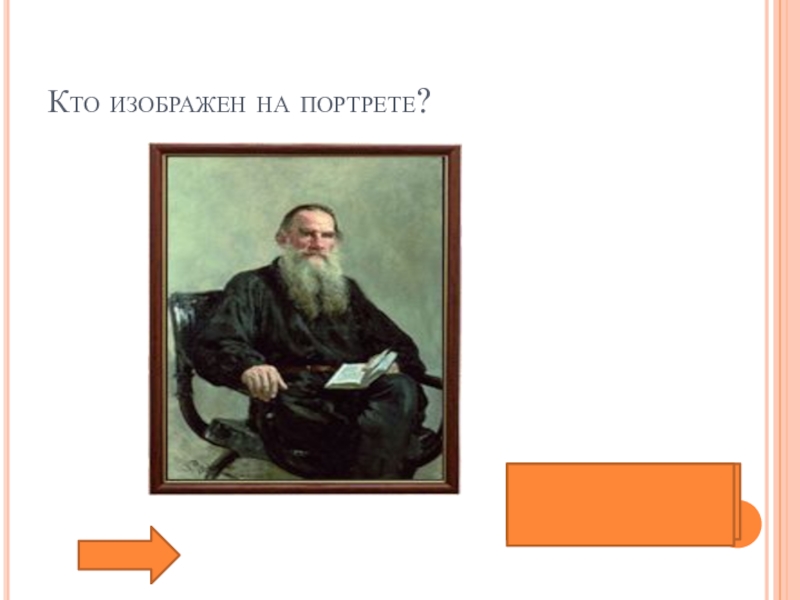 Кто изображен на портрете?